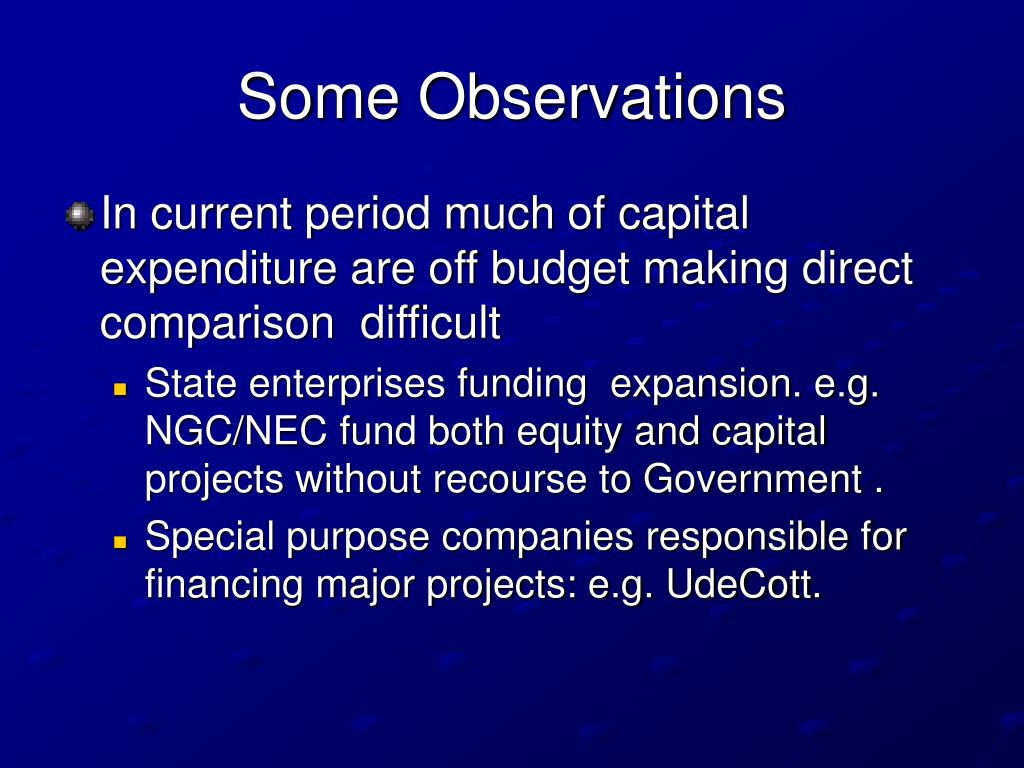 Some Observations

In current period much of capital expenditure are off budget making direct comparison difficult

State enterprises funding expansion. e.g. NGC/NEC fund both equity and capital projects without recourse to Government .

Special purpose companies responsible for financing major projects: e.g. UdeCott.